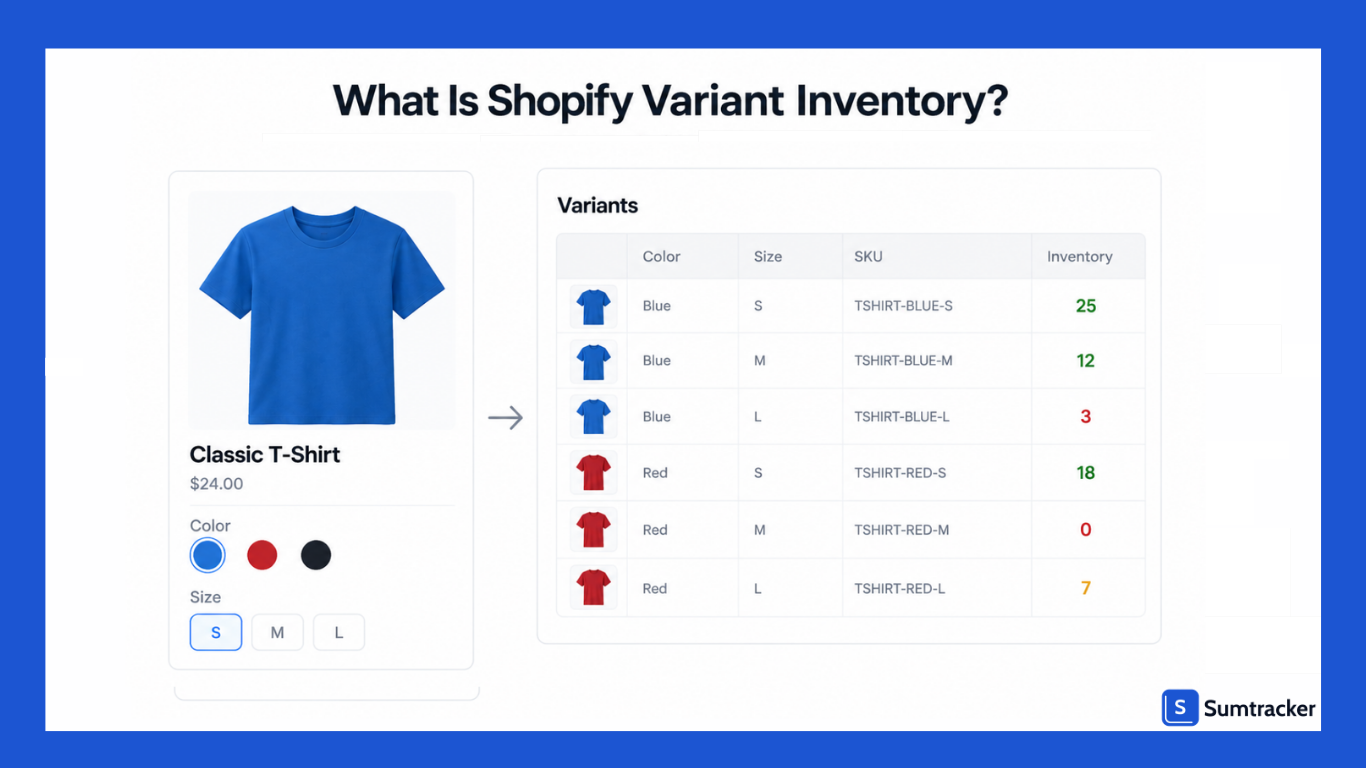 What Is Shopify Variant Inventory?

Classic T-Shirt
$24.00

Color

Size
S M L

Variants

| | Color | Size | SKU | Inventory |
|---|---|---|---|---|
| | Blue | S | TSHIRT-BLUE-S | 25 |
| | Blue | M | TSHIRT-BLUE-M | 12 |
| | Blue | L | TSHIRT-BLUE-L | 3 |
| | Red | S | TSHIRT-RED-S | 18 |
| | Red | M | TSHIRT-RED-M | 0 |
| | Red | L | TSHIRT-RED-L | 7 |

S Sumtracker